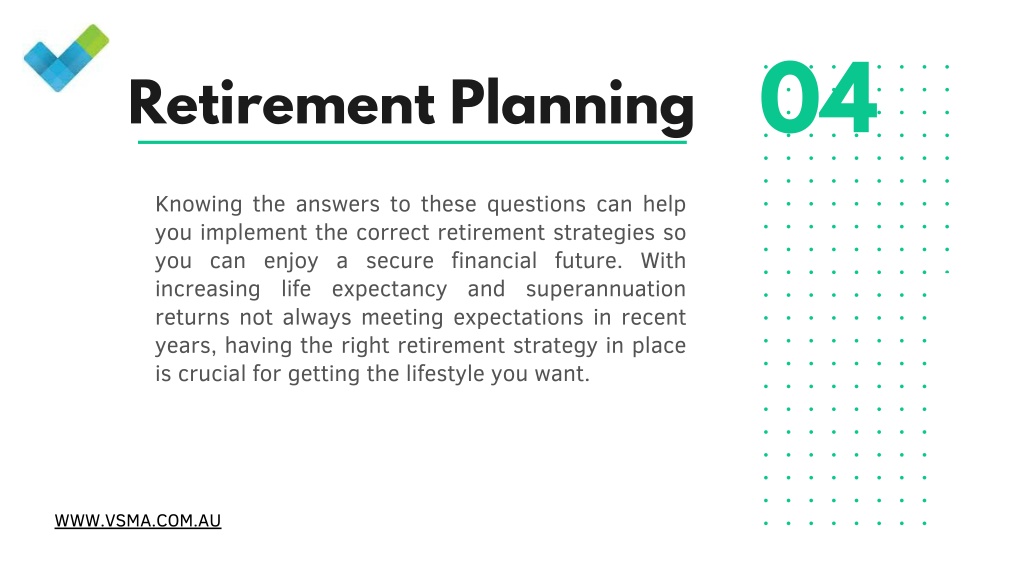 Retirement Planning

04

Knowing the answers to these questions can help you implement the correct retirement strategies so you can enjoy a secure financial future. With increasing life expectancy and superannuation returns not always meeting expectations in recent years, having the right retirement strategy in place is crucial for getting the lifestyle you want.

WWW.VSMA.COM.AU